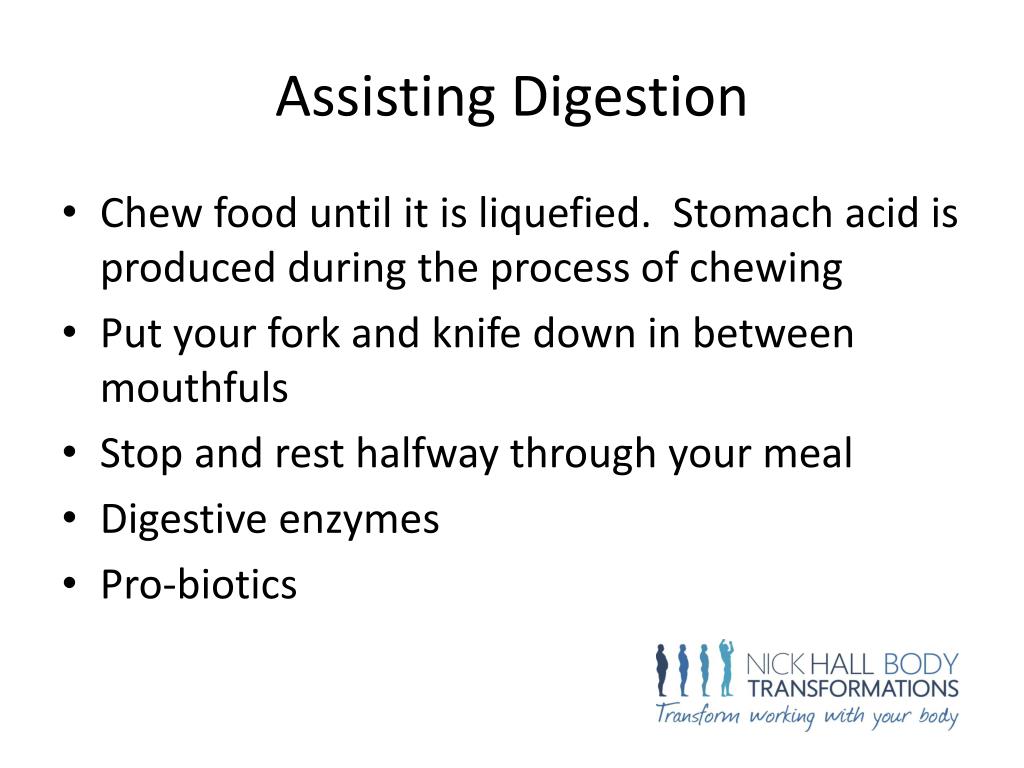 Assisting Digestion

• Chew food until it is liquefied. Stomach acid is produced during the process of chewing
• Put your fork and knife down in between mouthfuls
• Stop and rest halfway through your meal
• Digestive enzymes
• Pro-biotics

NICK HALL BODY TRANSFORMATIONS
Transform working with your body